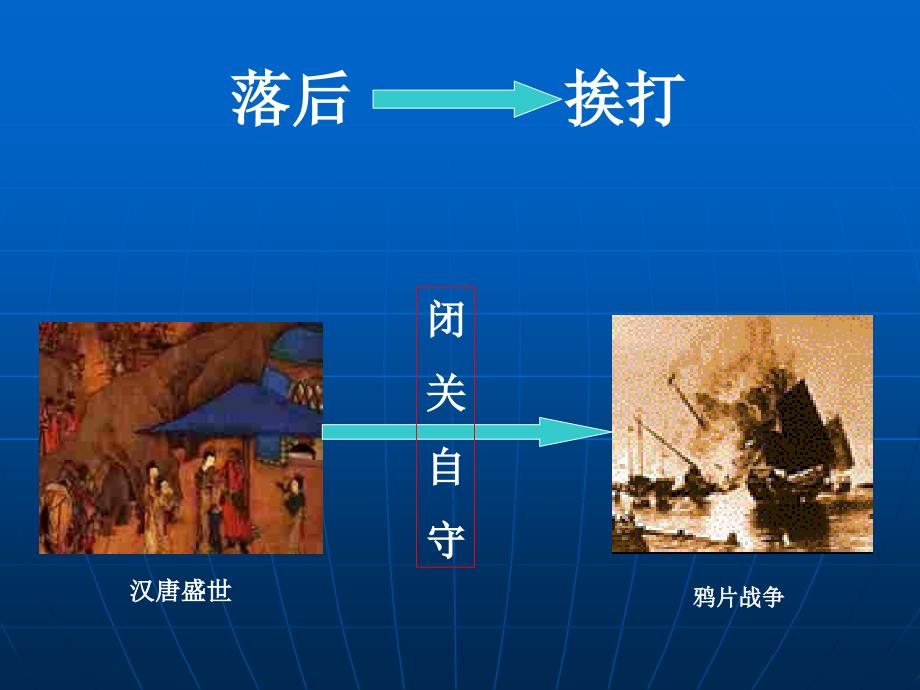 落后 挨打

闭关自守

汉唐盛世

鸦片战争